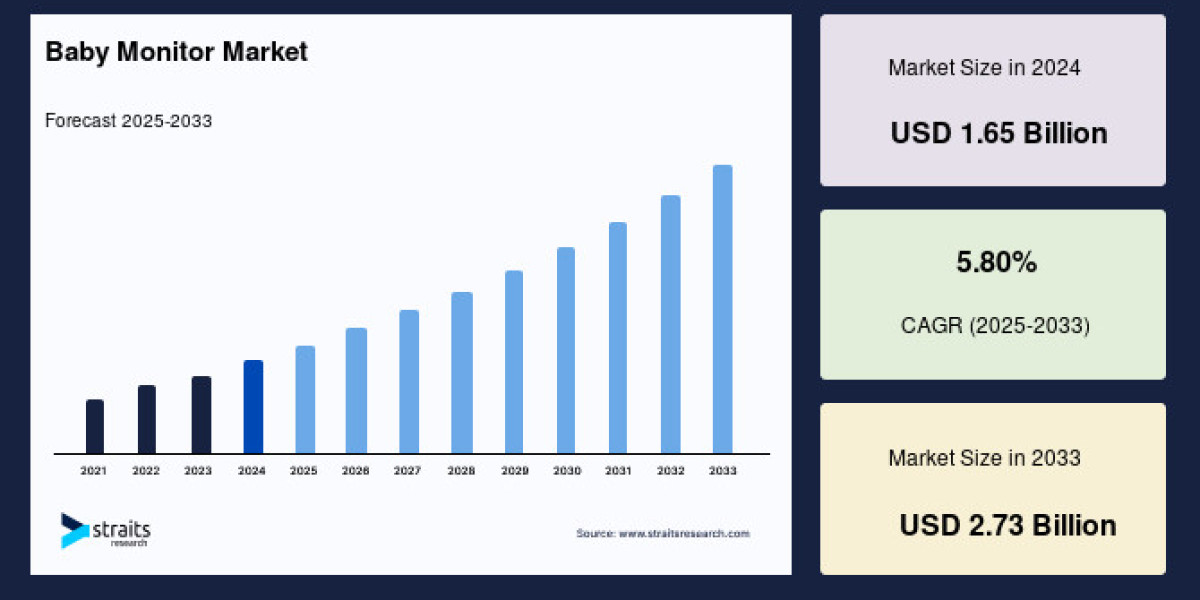 Baby Monitor Market

Forecast 2025-2033

2021 2022 2023 2024 2025 2026 2027 2028 2029 2030 2031 2032 2033

straits research

Source: www.straitsresearch.com

Market Size in 2024

USD 1.65 Billion

5.80%

CAGR (2025-2033)

Market Size in 2033

USD 2.73 Billion